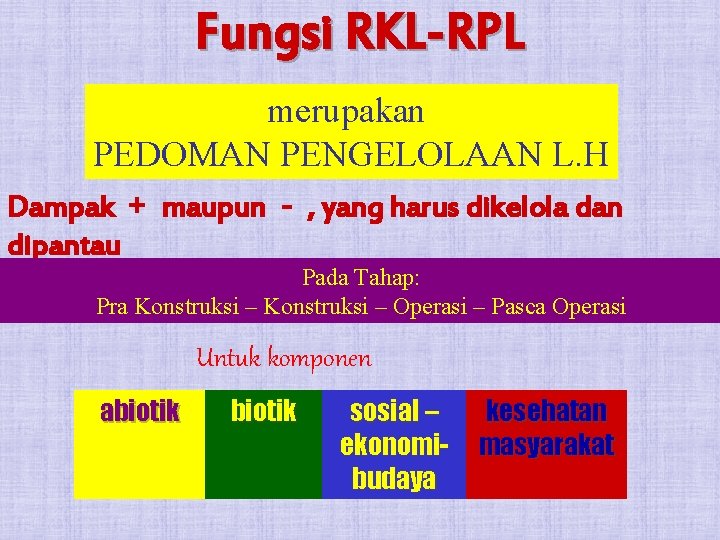 Fungsi RKL-RPL

merupakan
PEDOMAN PENGELOLAAN L.H

Dampak + maupun - , yang harus dikelola dan dipantau

Pada Tahap:
Pra Konstruksi – Konstruksi – Operasi – Pasca Operasi

Untuk komponen

| abiotik | biotik | sosial – ekonomi-budaya | kesehatan masyarakat |
|---|---|---|---|